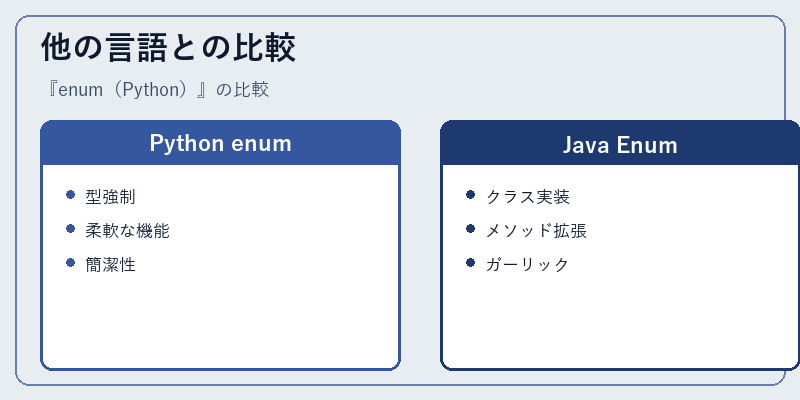 他の言語との比較

『enum（Python）』の比較

Python enum

- 型強制
- 柔軟な機能
- 簡潔性

Java Enum

- クラス実装
- メソッド拡張
- ガーリック